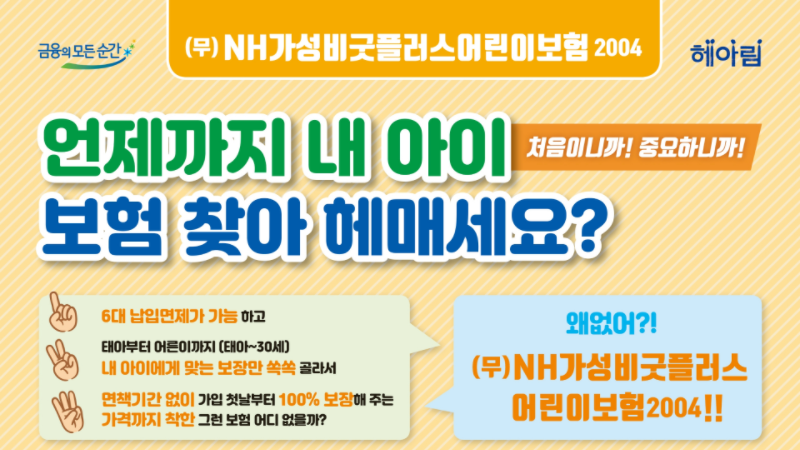 금융의 모든 순간

(무) NH가성비굿플러스어린이보험 2004

헤아림

언제까지 내 아이 보험 찾아 헤매세요?

처음이니까! 중요하니까!

6대 납입면제가 가능 하고

태아부터 어른이까지 (태아~30세)
내 아이에게 맞는 보장만 쏙쏙 골라서

면책기간 없이 가입 첫날부터 100% 보장해 주는 가격까지 착한 그런 보험 어디 없을까?

왜없어?!

(무)NH가성비굿플러스 어린이보험2004!!